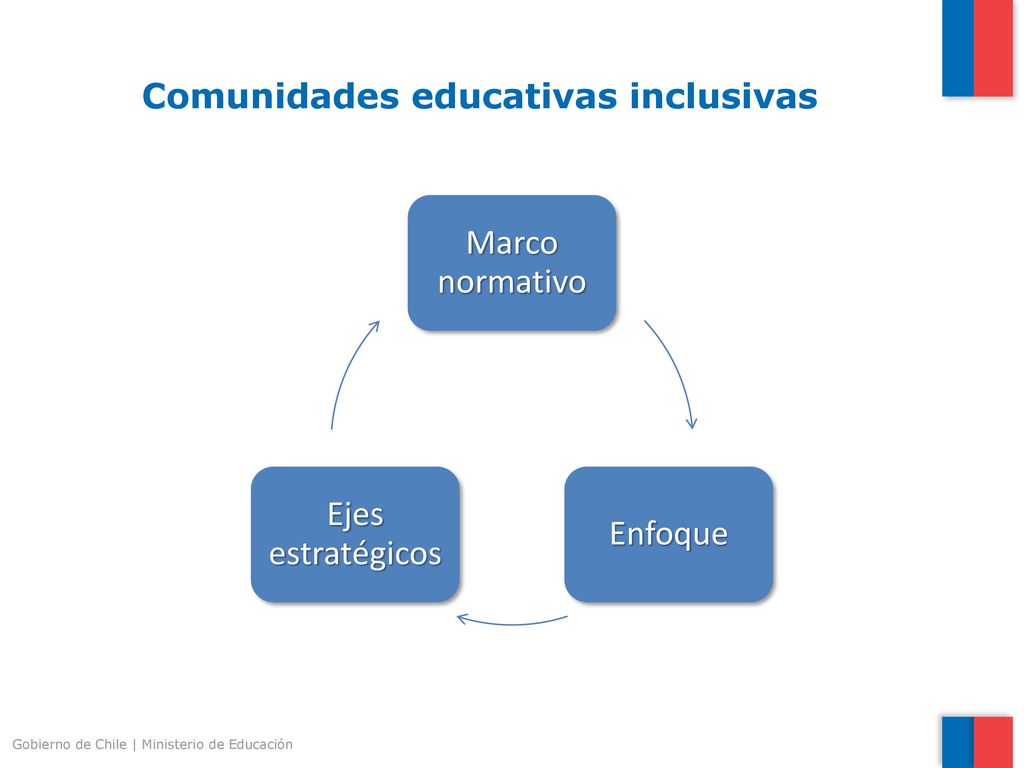 Comunidades educativas inclusivas

Marco normativo

Enfoque

Ejes estratégicos

Gobierno de Chile | Ministerio de Educación